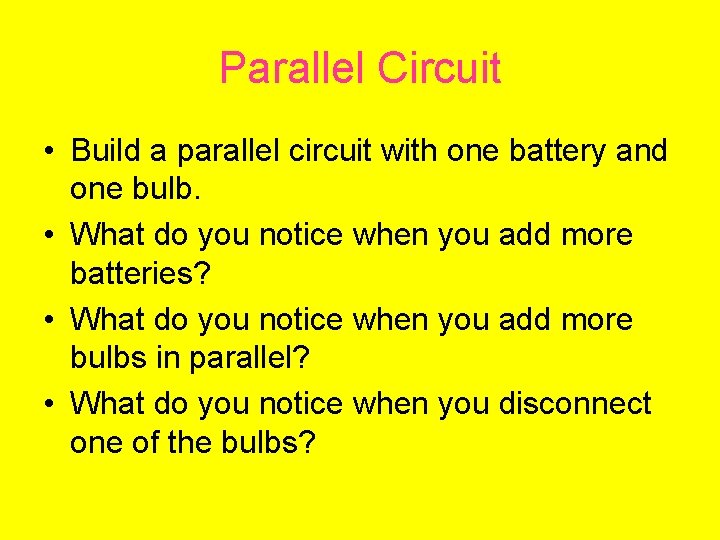 Parallel Circuit

• Build a parallel circuit with one battery and one bulb.
• What do you notice when you add more batteries?
• What do you notice when you add more bulbs in parallel?
• What do you notice when you disconnect one of the bulbs?